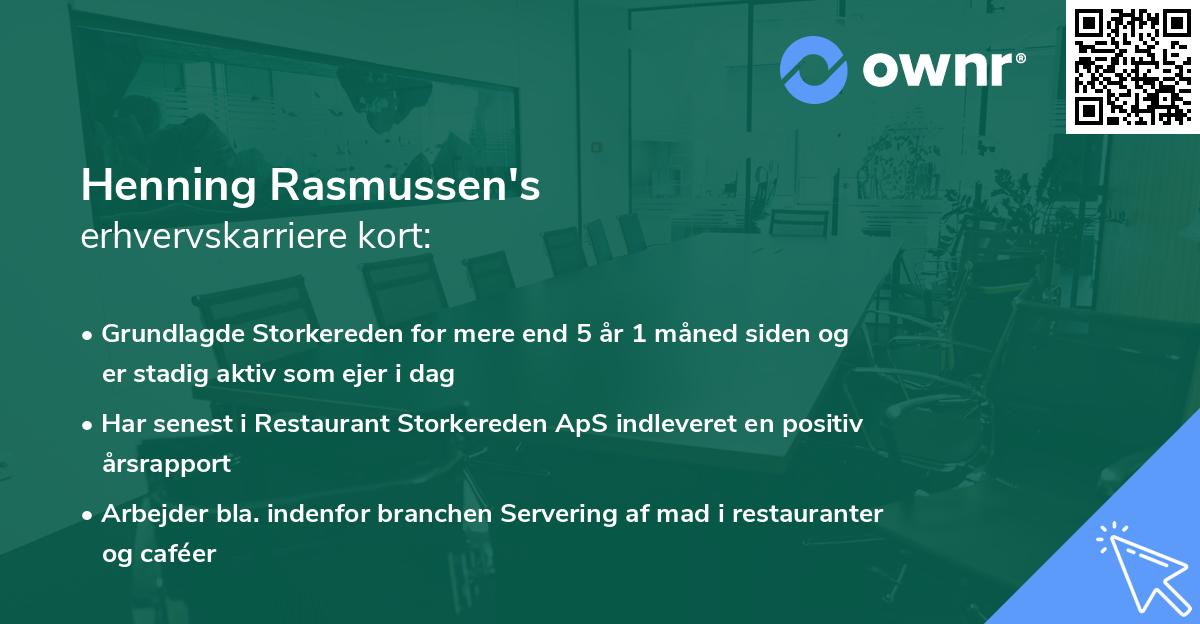 ownr®

Henning Rasmussen's
erhvervskarriere kort:

• Grundlagde Storkereden for mere end 5 år 1 måned siden og er stadig aktiv som ejer i dag

• Har senest i Restaurant Storkereden ApS indleveret en positiv årsrapport

• Arbejder bla. indenfor branchen Servering af mad i restauranter og caféer